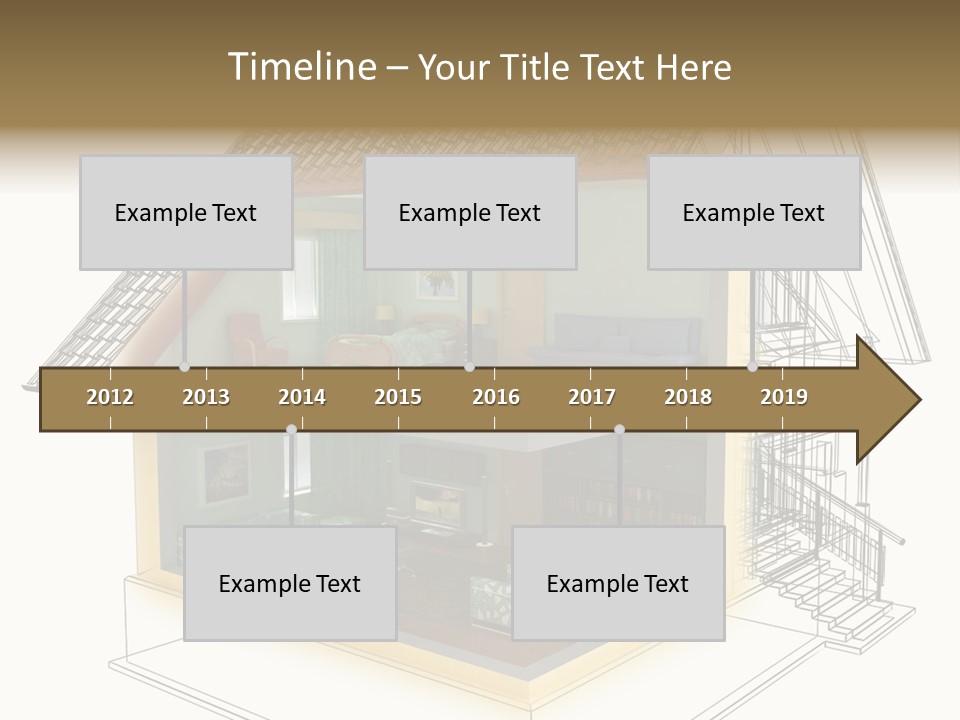 Timeline – Your Title Text Here

Example Text

Example Text

Example Text

2012 2013 2014 2015 2016 2017 2018 2019

Example Text

Example Text